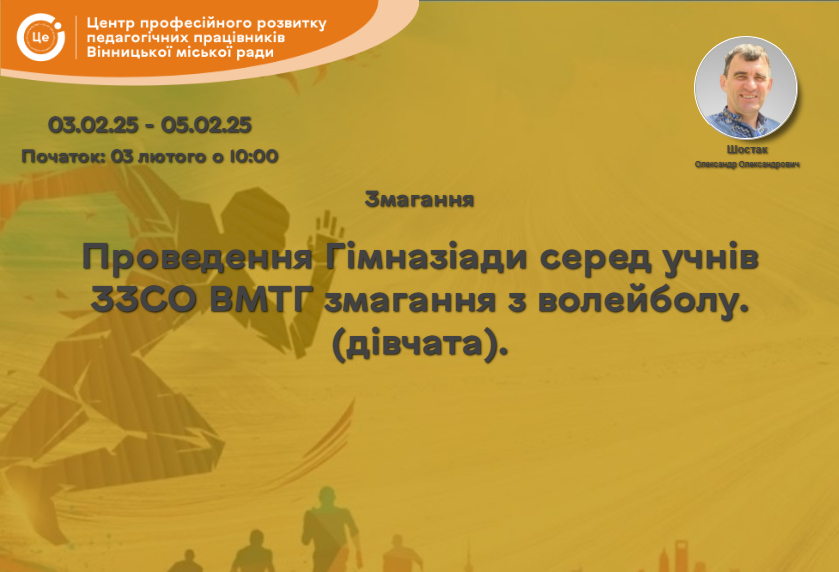 Це

Центр професійного розвитку педагогічних працівників Вінницької міської ради

03.02.25 - 05.02.25

Початок: 03 лютого о 10:00

Шостак
Олександр Олександрович

Змагання

Проведення Гімназіади серед учнів ЗЗСО ВМТГ змагання з волейболу. (дівчата).